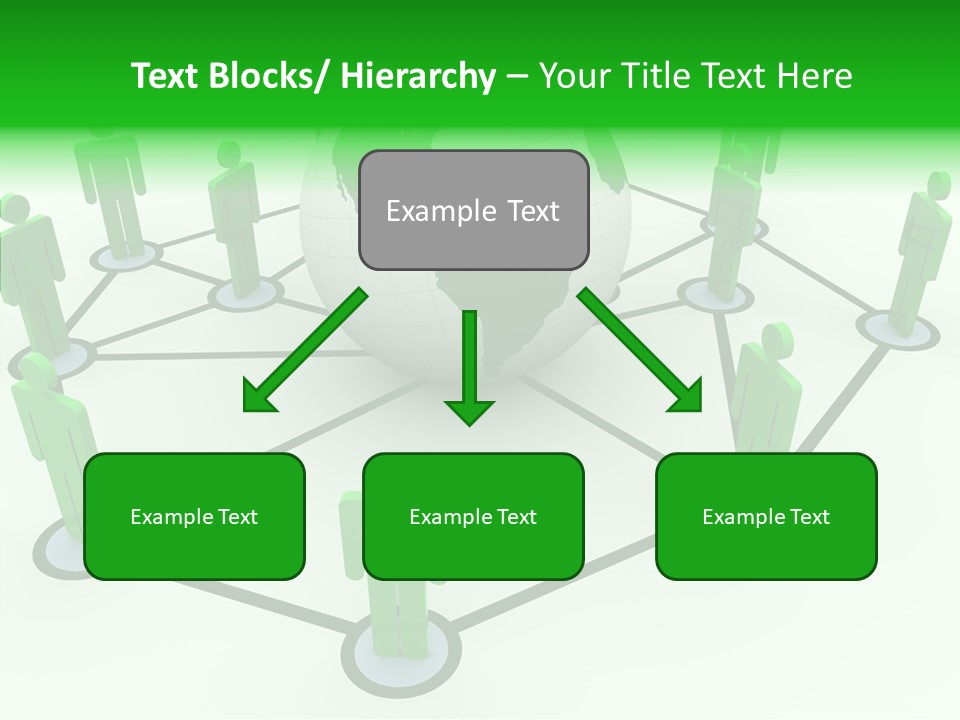 Text Blocks/ Hierarchy – Your Title Text Here

Example Text

Example Text

Example Text

Example Text